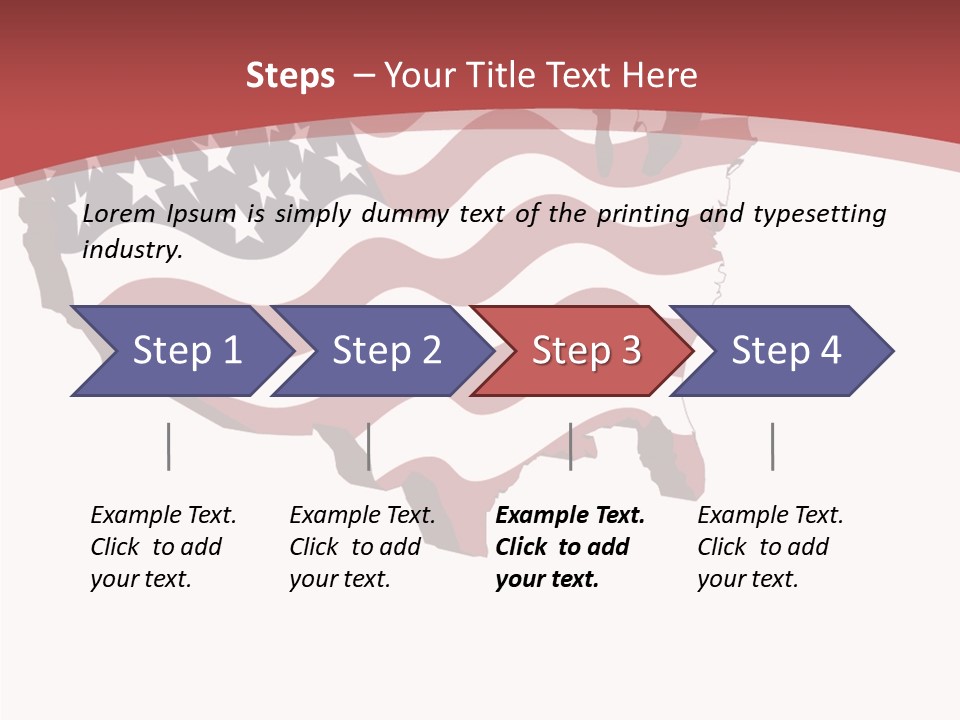 Steps – Your Title Text Here

Lorem Ipsum is simply dummy text of the printing and typesetting industry.

Step 1

Step 2

Step 3

Step 4

Example Text. Click to add your text.

Example Text. Click to add your text.

Example Text. Click to add your text.

Example Text. Click to add your text.